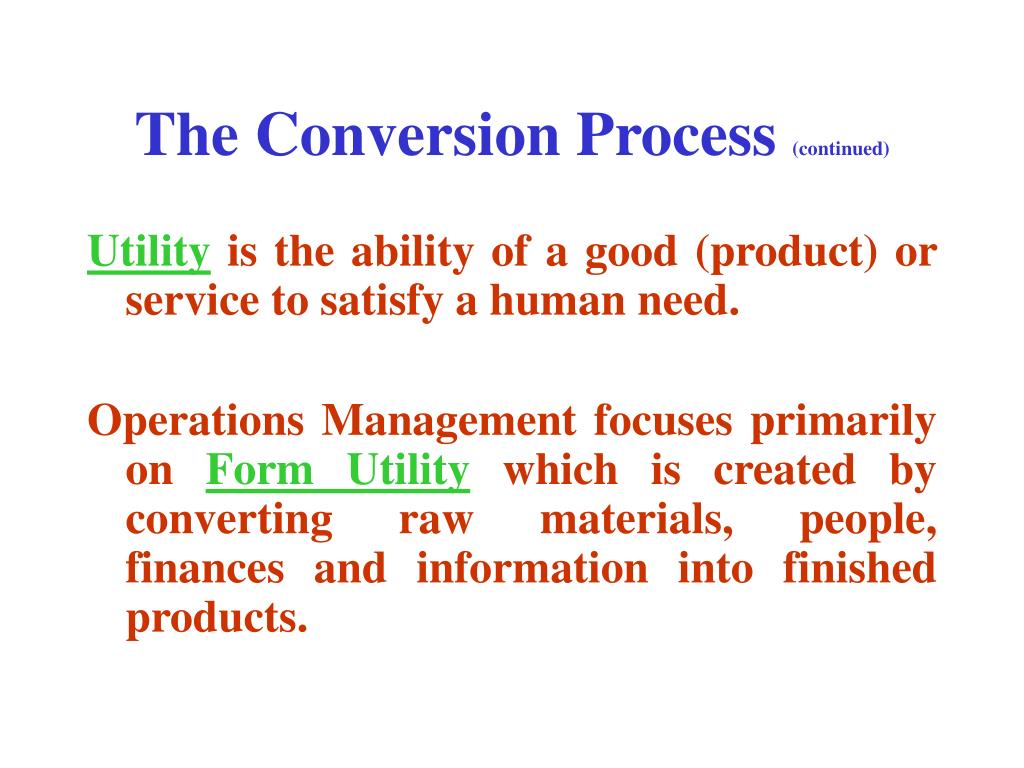 The Conversion Process (continued)

Utility is the ability of a good (product) or service to satisfy a human need.

Operations Management focuses primarily on Form Utility which is created by converting raw materials, people, finances and information into finished products.